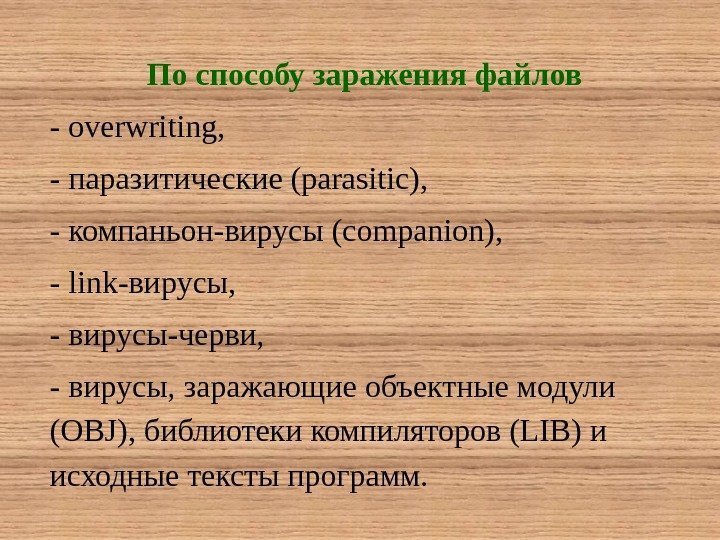 По способу заражения файлов

- overwriting,

- паразитические (parasitic),

- компаньон-вирусы (companion),

- link-вирусы,

- вирусы-черви,

- вирусы, заражающие объектные модули (OBJ), библиотеки компиляторов (LIB) и исходные тексты программ.